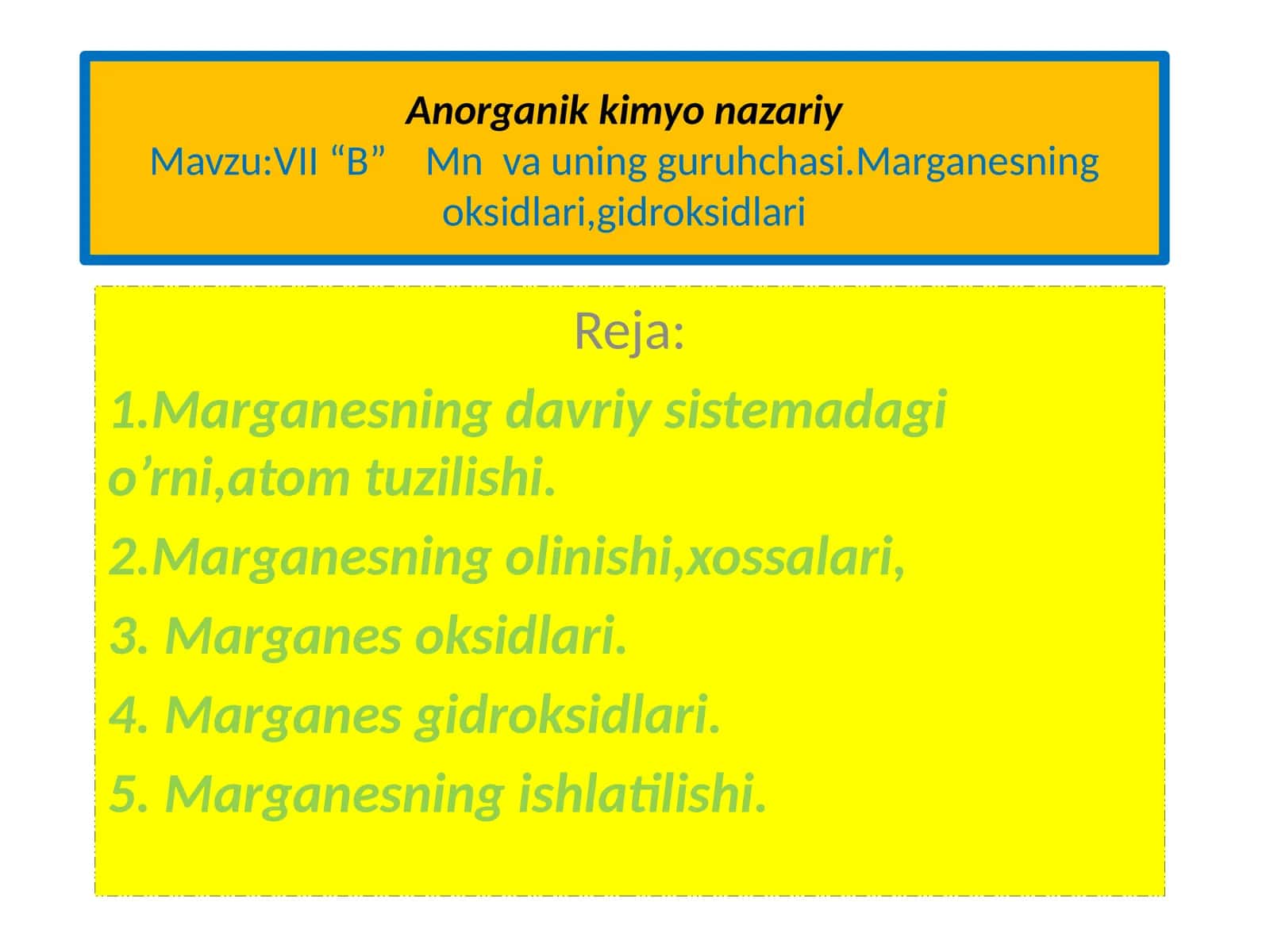 Anorganik kimyo nazariy
Mavzu:VII “B” Mn va uning guruhchasi.Marganesning oksidlari,gidroksidlari

Reja:

1.Marganesning davriy sistemadagi o’rni,atom tuzilishi.

2.Marganesning olinishi,xossalari,

3. Marganes oksidlari.

4. Marganes gidroksidlari.

5. Marganesning ishlatilishi.